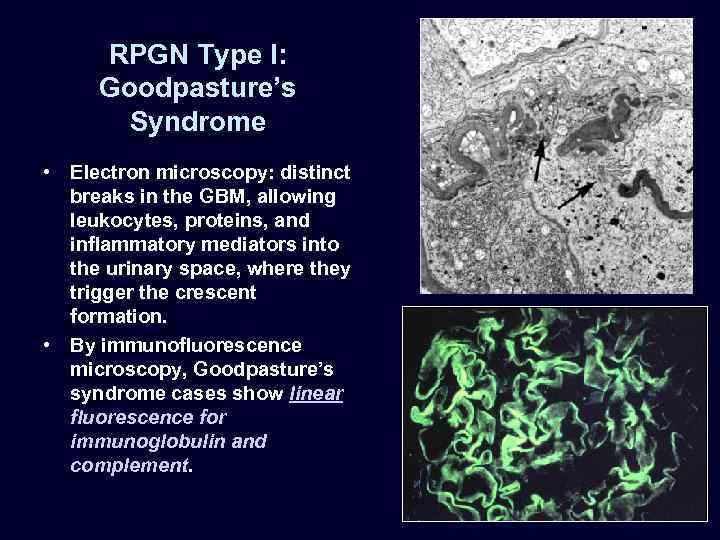 RPGN Type I: Goodpasture's Syndrome

• Electron microscopy: distinct breaks in the GBM, allowing leukocytes, proteins, and inflammatory mediators into the urinary space, where they trigger the crescent formation.

• By immunofluorescence microscopy, Goodpasture's syndrome cases show linear fluorescence for immunoglobulin and complement.